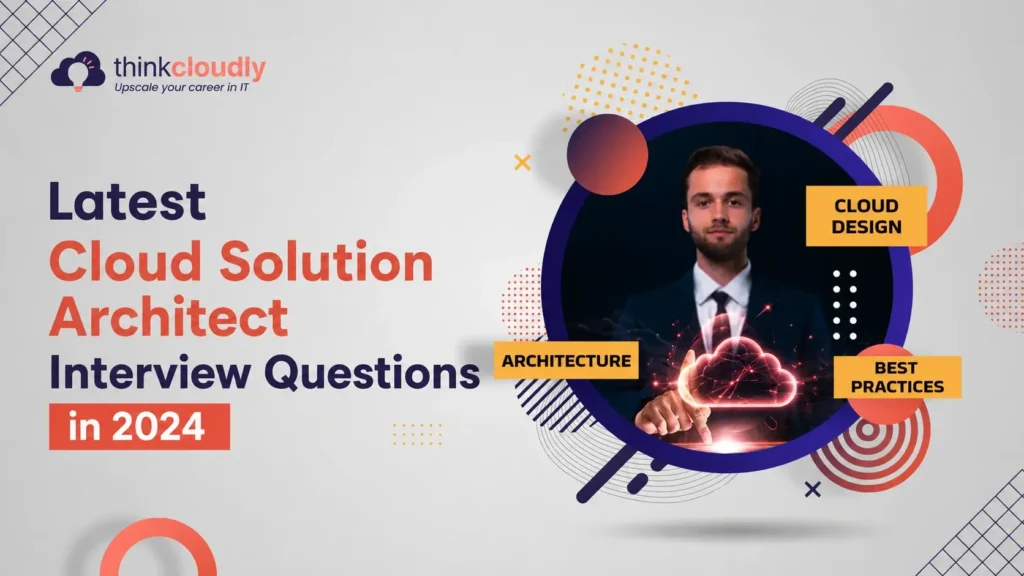 thinkcloudly
Upscale your career in IT

Latest
Cloud Solution Architect
Interview Questions
in 2024

CLOUD DESIGN

ARCHITECTURE

BEST PRACTICES